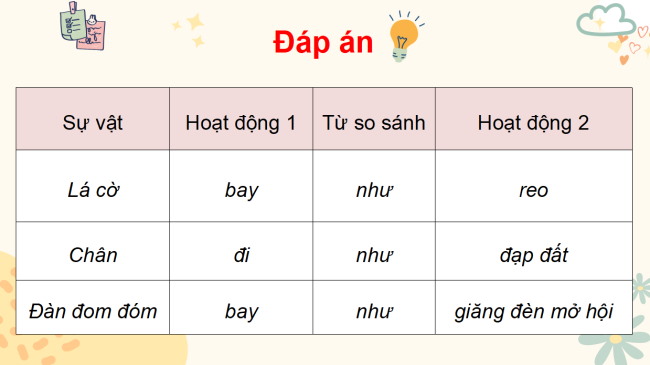 Đáp án

| Sự vật | Hoạt động 1 | Từ so sánh | Hoạt động 2 |
|---|---|---|---|
| Lá cờ | bay | như | reo |
| Chân | đi | như | đạp đất |
| Đàn đom đóm | bay | như | giăng đèn mở hội |